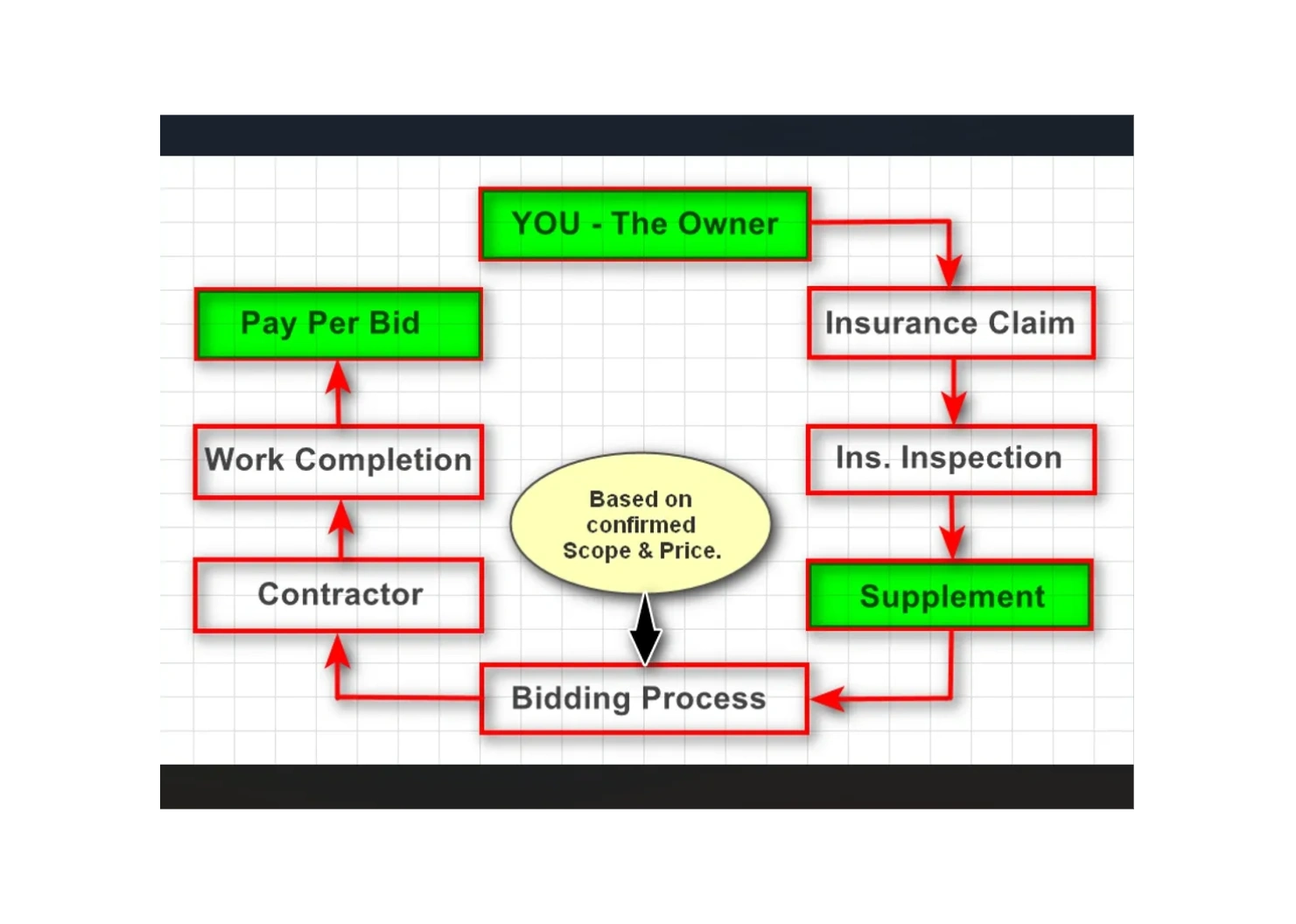 YOU - The Owner

Insurance Claim

Ins. Inspection

Supplement

Bidding Process

Based on confirmed Scope & Price.

Contractor

Work Completion

Pay Per Bid